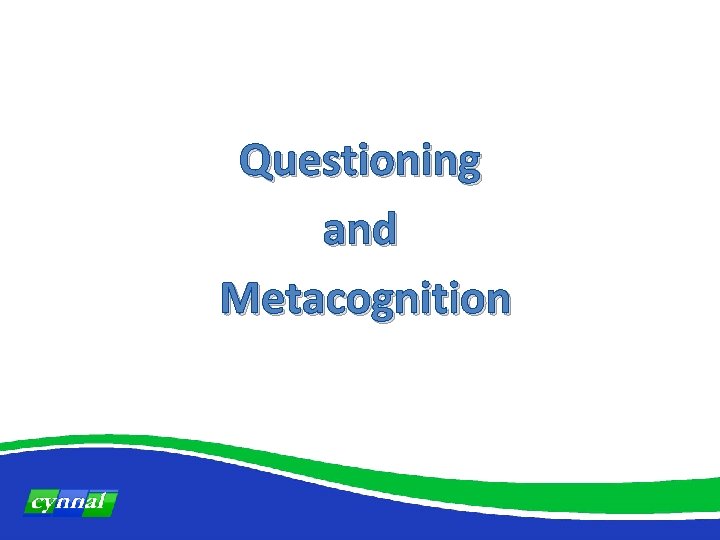 Questioning
and
Metacognition

cynnal